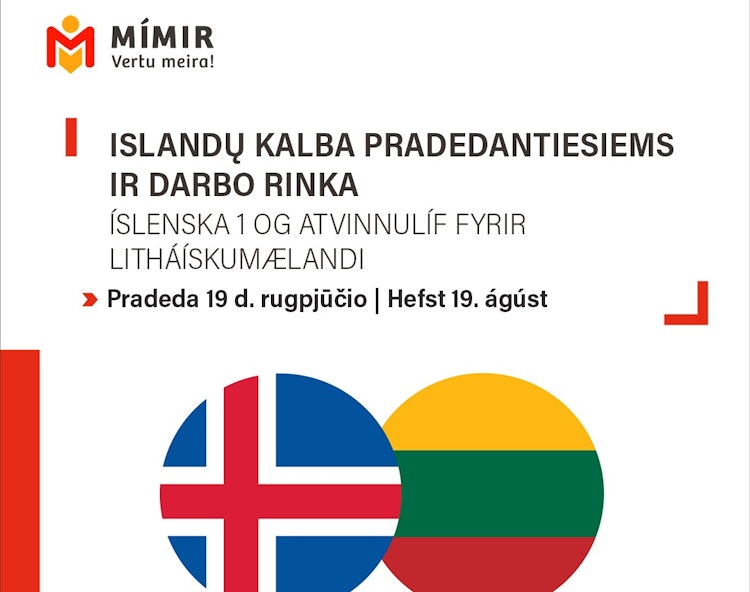 MÍMIR
Vertu meira!

ISLANDŲ KALBA PRADEDANTIESIEMS IR DARBO RINKA
ÍSLENSKA 1 OG ATVINNULÍF FYRIR LITHÁÍSKUMÆLANDI

Pradeda 19 d. rugpjūčio | Hefst 19. ágúst